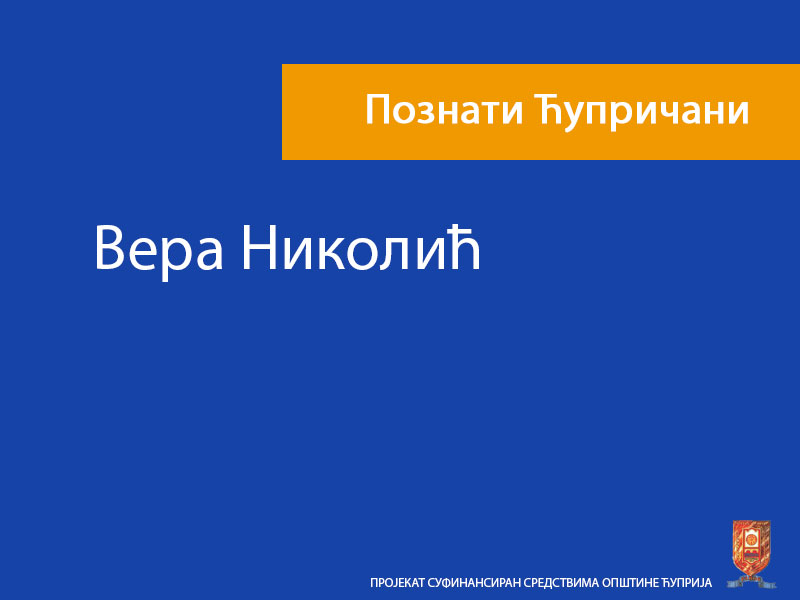 Познати Ћупричани

Вера Николић

ПРОЈЕКАТ СУФИНАНСИРАН СРЕДСТВИМА ОПШТИНЕ ЋУПРИЈА